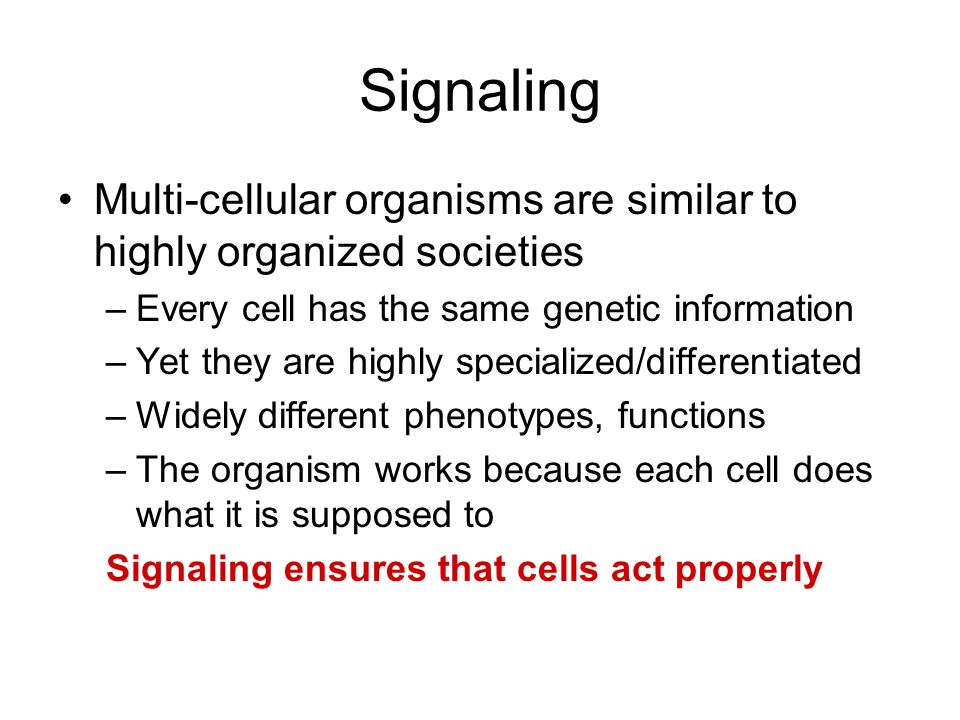 Signaling

• Multi-cellular organisms are similar to highly organized societies
  – Every cell has the same genetic information
  – Yet they are highly specialized/differentiated
  – Widely different phenotypes, functions
  – The organism works because each cell does what it is supposed to

Signaling ensures that cells act properly